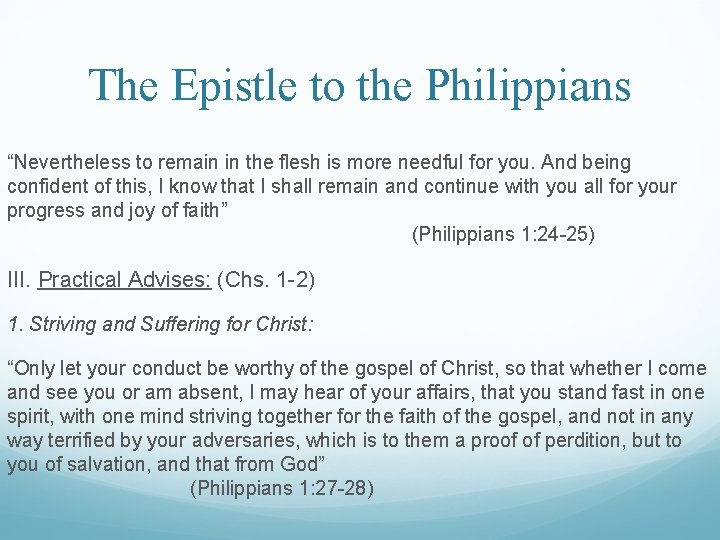 The Epistle to the Philippians

“Nevertheless to remain in the flesh is more needful for you. And being confident of this, I know that I shall remain and continue with you all for your progress and joy of faith”

(Philippians 1:24-25)

III. Practical Advises: (Chs. 1-2)

1. Striving and Suffering for Christ:

“Only let your conduct be worthy of the gospel of Christ, so that whether I come and see you or am absent, I may hear of your affairs, that you stand fast in one spirit, with one mind striving together for the faith of the gospel, and not in any way terrified by your adversaries, which is to them a proof of perdition, but to you of salvation, and that from God”

(Philippians 1:27-28)